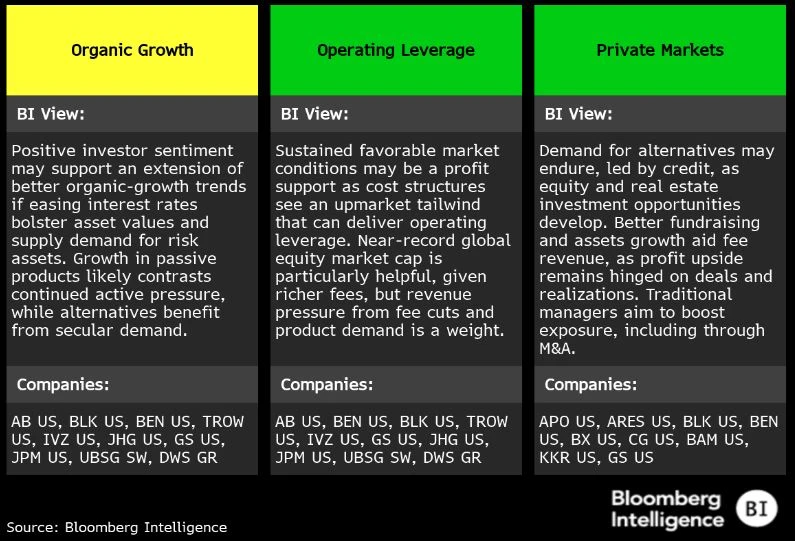 Organic Growth

BI View:

Positive investor sentiment may support an extension of better organic-growth trends if easing interest rates bolster asset values and supply demand for risk assets. Growth in passive products likely contrasts continued active pressure, while alternatives benefit from secular demand.

Companies:

AB US, BLK US, BEN US, TROW US, IVZ US, JHG US, GS US, JPM US, UBSG SW, DWS GR

Operating Leverage

BI View:

Sustained favorable market conditions may be a profit support as cost structures see an upmarket tailwind that can deliver operating leverage. Near-record global equity market cap is particularly helpful, given richer fees, but revenue pressure from fee cuts and product demand is a weight.

Companies:

AB US, BEN US, BLK US, TROW US, IVZ US, GS US, JHG US, JPM US, UBSG SW, DWS GR

Private Markets

BI View:

Demand for alternatives may endure, led by credit, as equity and real estate investment opportunities develop. Better fundraising and assets growth aid fee revenue, as profit upside remains hinged on deals and realizations. Traditional managers aim to boost exposure, including through M&A.

Companies:

APO US, ARES US, BLK US, BEN US, BX US, CG US, BAM US, KKR US, GS US

Source: Bloomberg Intelligence

Bloomberg Intelligence BI